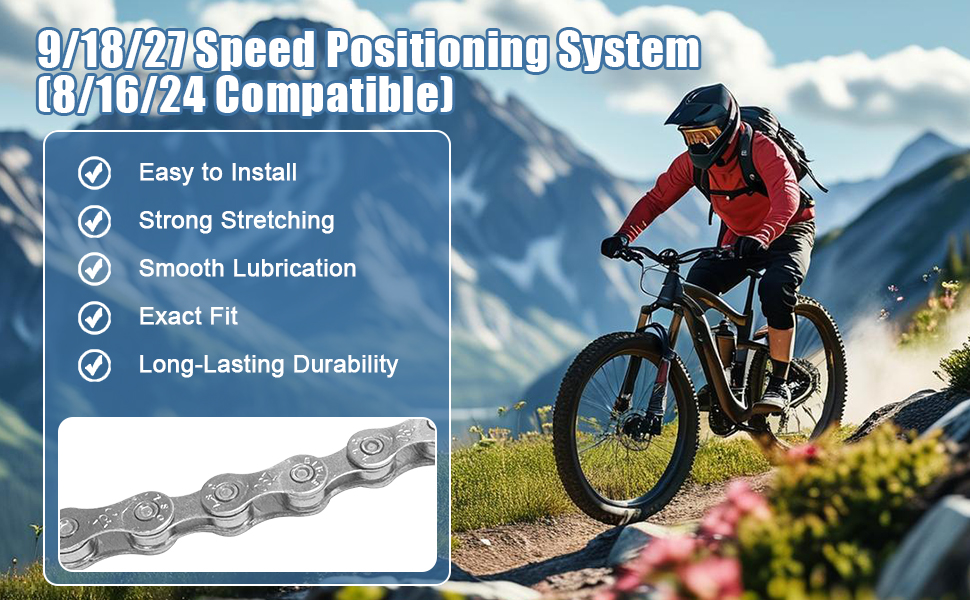 9/18/27 Speed Positioning System
(8/16/24 Compatible)

Easy to Install

Strong Stretching

Smooth Lubrication

Exact Fit

Long-Lasting Durability